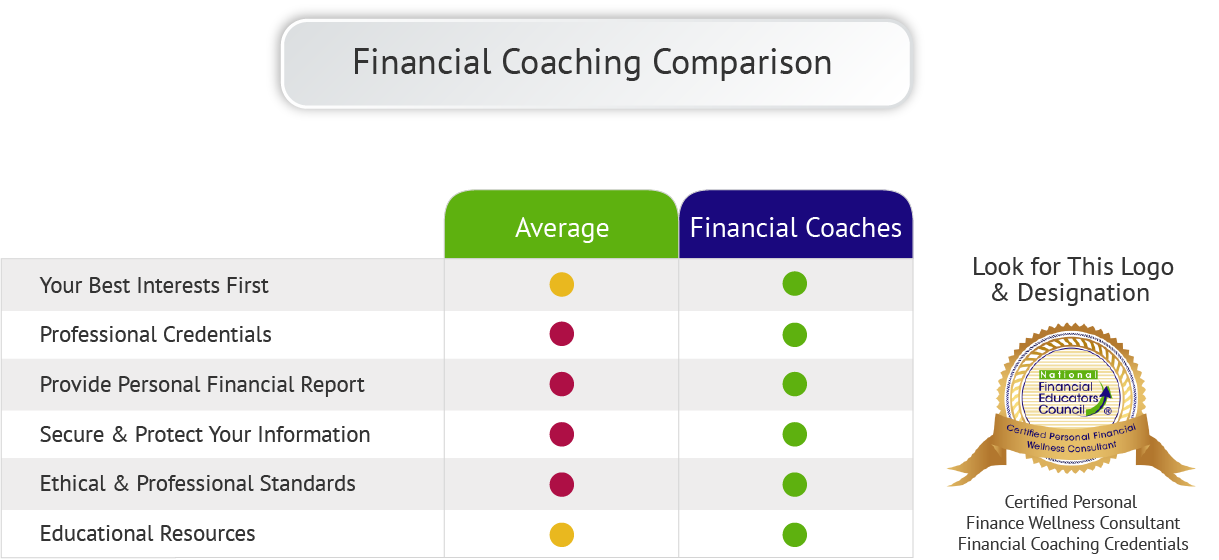 Financial Coaching Comparison

| | Average | Financial Coaches |
|---|---|---|
| Your Best Interests First | | |
| Professional Credentials | | |
| Provide Personal Financial Report | | |
| Secure & Protect Your Information | | |
| Ethical & Professional Standards | | |
| Educational Resources | | |

Look for This Logo & Designation

National Financial Educators Council ®

Certified Personal Financial Wellness Consultant

Certified Personal Finance Wellness Consultant Financial Coaching Credentials